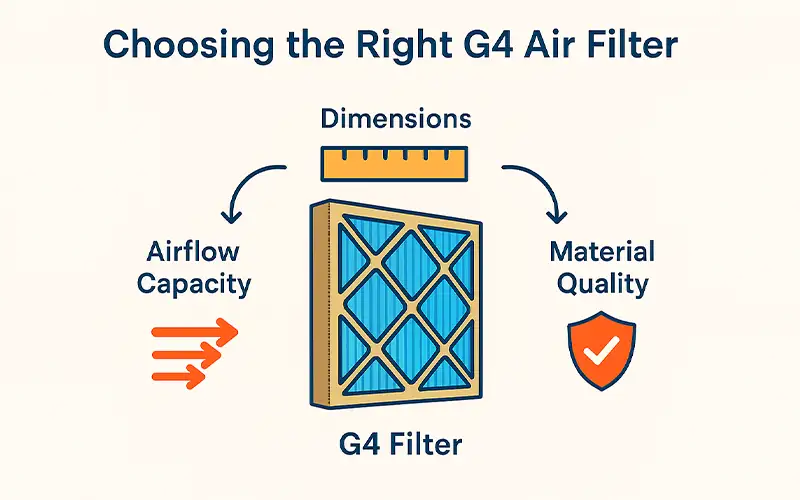 Choosing the Right G4 Air Filter

Dimensions

Airflow Capacity

Material Quality

G4 Filter